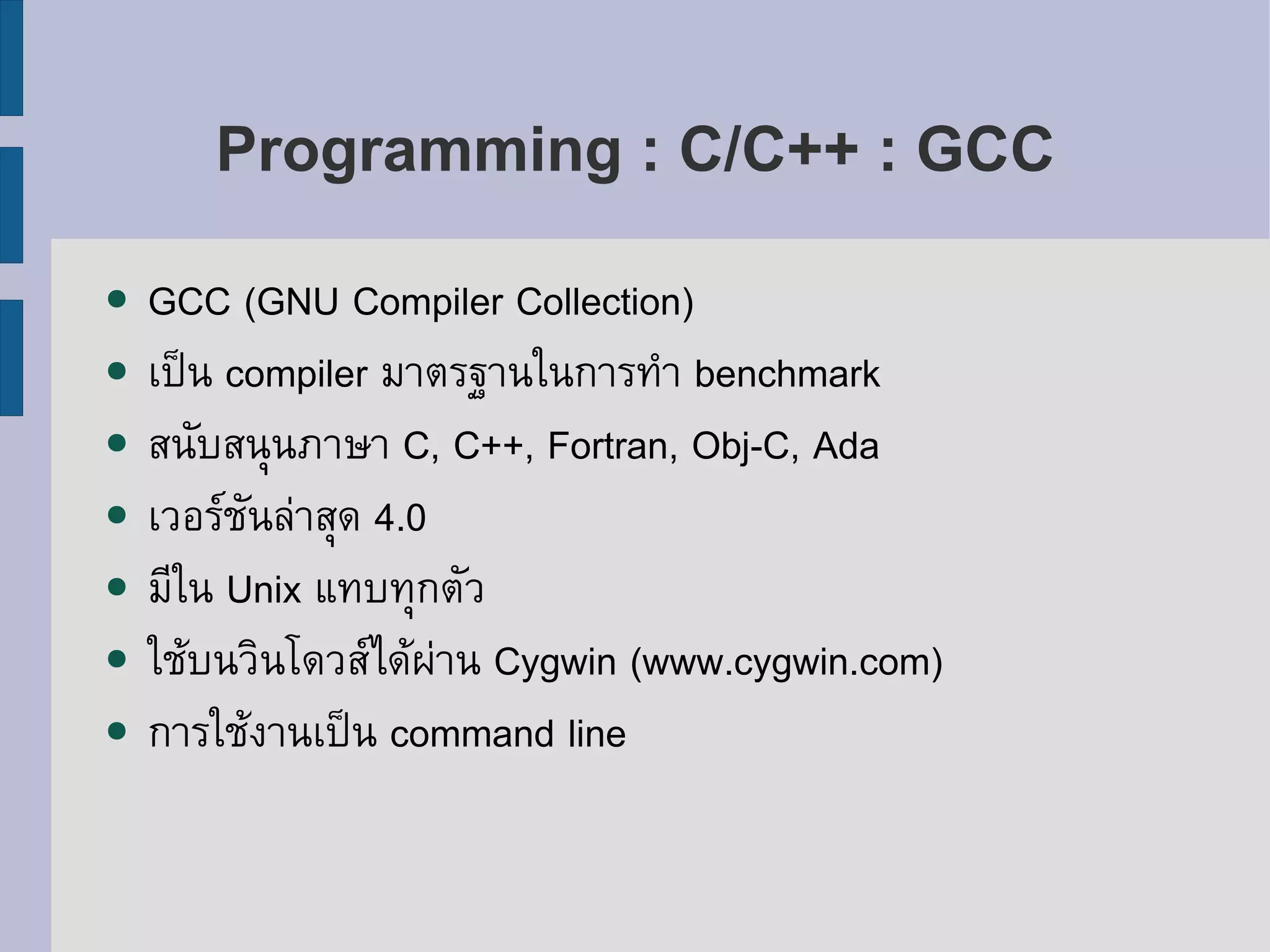 Programming : C/C++ : GCC

- GCC (GNU Compiler Collection)
- เป็น compiler มาตรฐานในการทำ benchmark
- สนับสนุนภาษา C, C++, Fortran, Obj-C, Ada
- เวอร์ชันล่าสุด 4.0
- มีใน Unix แทบทุกตัว
- ใช้บนวินโดวส์ได้ผ่าน Cygwin (www.cygwin.com)
- การใช้งานเป็น command line